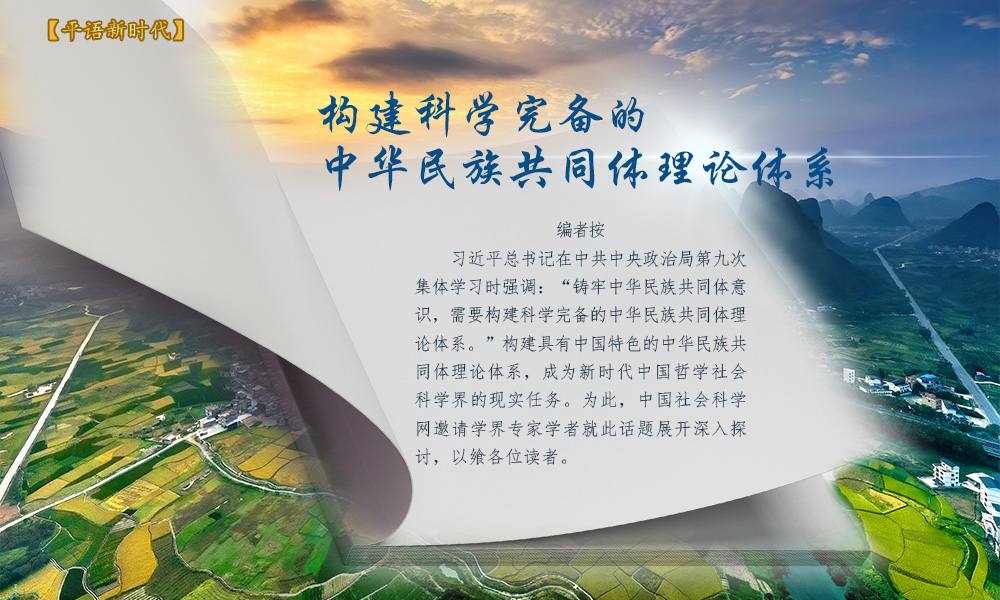 【平语新时代】

构建科学完备的
中华民族共同体理论体系

编者按

习近平总书记在中共中央政治局第九次集体学习时强调：“铸牢中华民族共同体意识，需要构建科学完备的中华民族共同体理论体系。”构建具有中国特色的中华民族共同体理论体系，成为新时代中国哲学社会科学界的现实任务。为此，中国社会科学网邀请学界专家学者就此话题展开深入探讨，以飨各位读者。